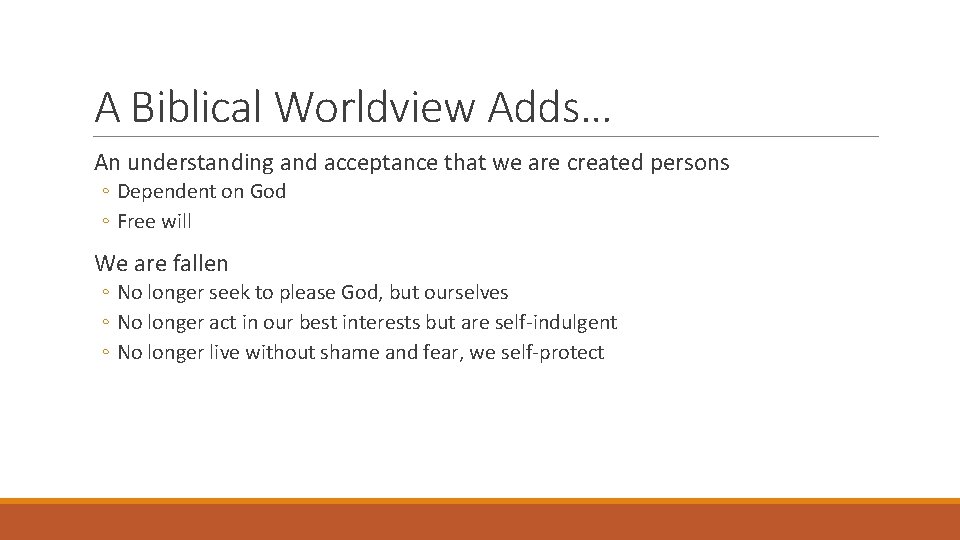 A Biblical Worldview Adds…

An understanding and acceptance that we are created persons

◦ Dependent on God
◦ Free will

We are fallen

◦ No longer seek to please God, but ourselves
◦ No longer act in our best interests but are self-indulgent
◦ No longer live without shame and fear, we self-protect